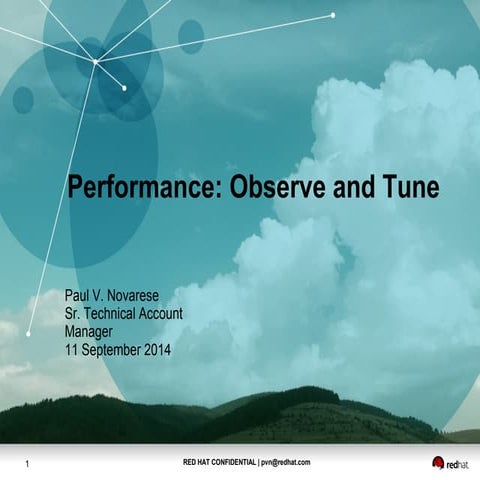 Performance: Observe and Tune

Paul V. Novarese
Sr. Technical Account Manager
11 September 2014

1

RED HAT CONFIDENTIAL | pvn@redhat.com

redhat.